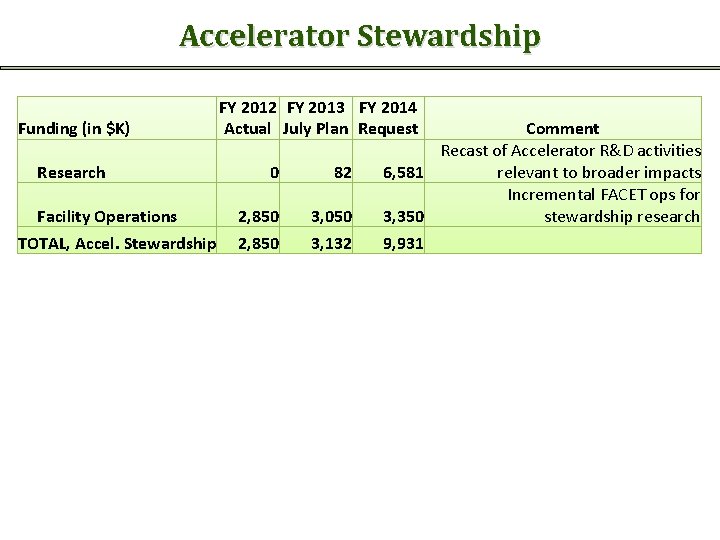 Accelerator Stewardship

| Funding (in $K) | FY 2012 Actual | FY 2013 July Plan | FY 2014 Request | Comment |
|---|---|---|---|---|
| Research | 0 | 82 | 6,581 | Recast of Accelerator R&D activities relevant to broader impacts |
| Facility Operations | 2,850 | 3,050 | 3,350 | Incremental FACET ops for stewardship research |
| TOTAL, Accel. Stewardship | 2,850 | 3,132 | 9,931 | |